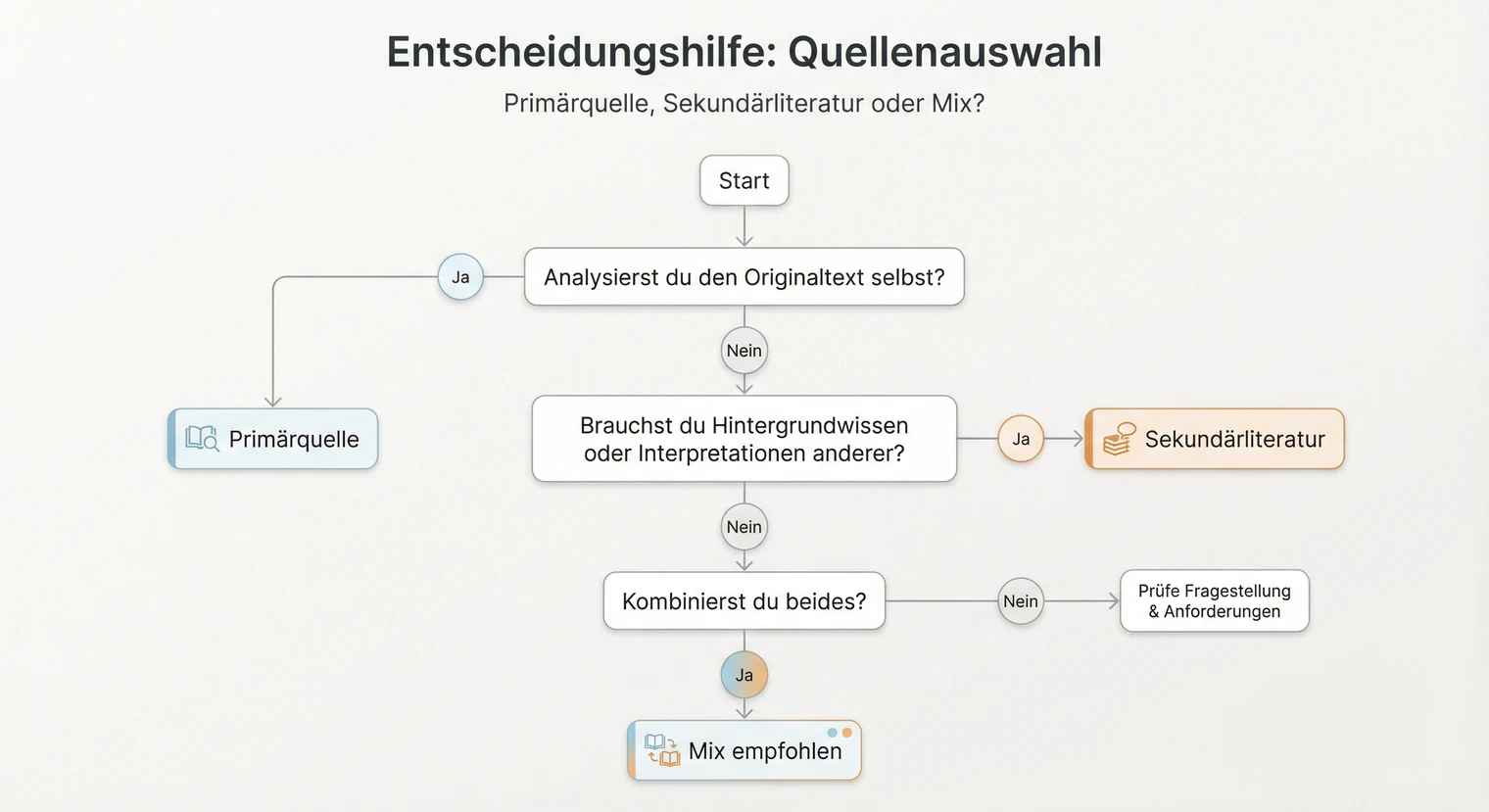 Entscheidungshilfe: Quellenauswahl

Primärquelle, Sekundärliteratur oder Mix?

Start

Analysierst du den Originaltext selbst?

Ja

Primärquelle

Nein

Brauchst du Hintergrundwissen oder Interpretationen anderer?

Ja

Sekundärliteratur

Nein

Kombinierst du beides?

Nein

Prüfe Fragestellung & Anforderungen

Ja

Mix empfohlen